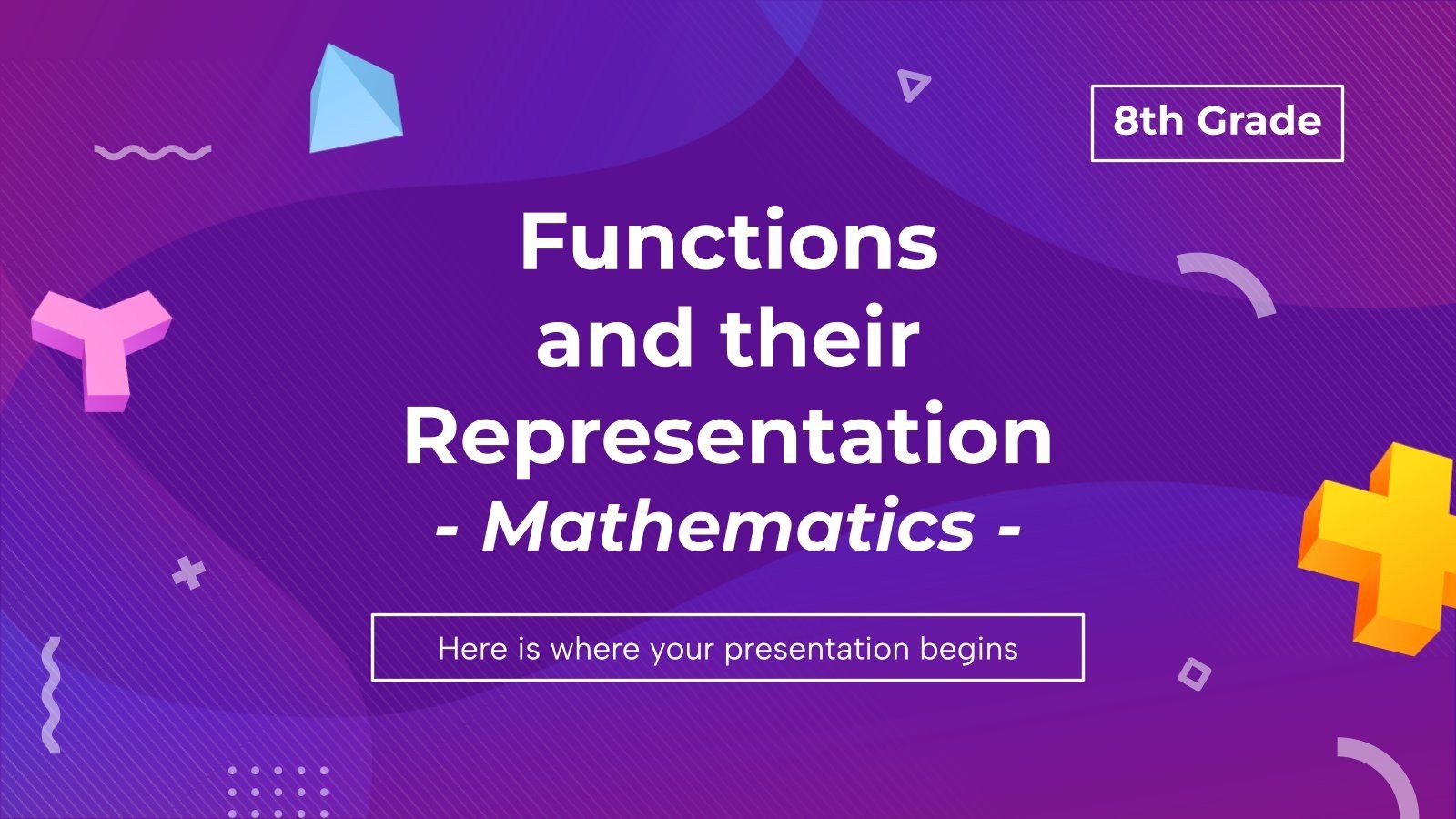 8th Grade

Functions and their Representation
- Mathematics -

Here is where your presentation begins